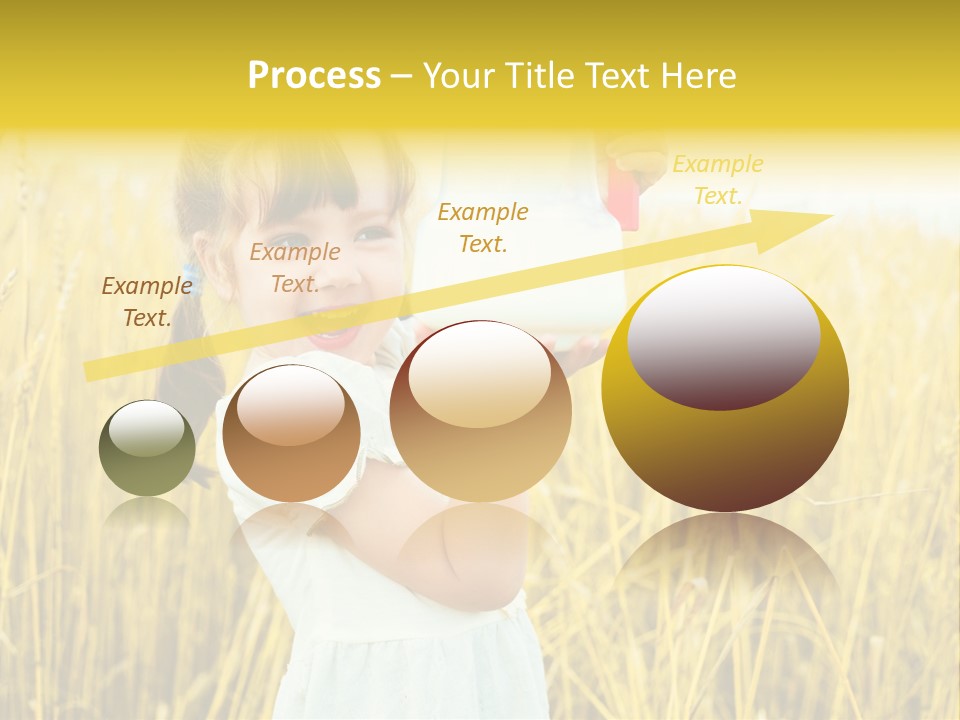 Process – Your Title Text Here

Example Text.

Example Text.

Example Text.

Example Text.